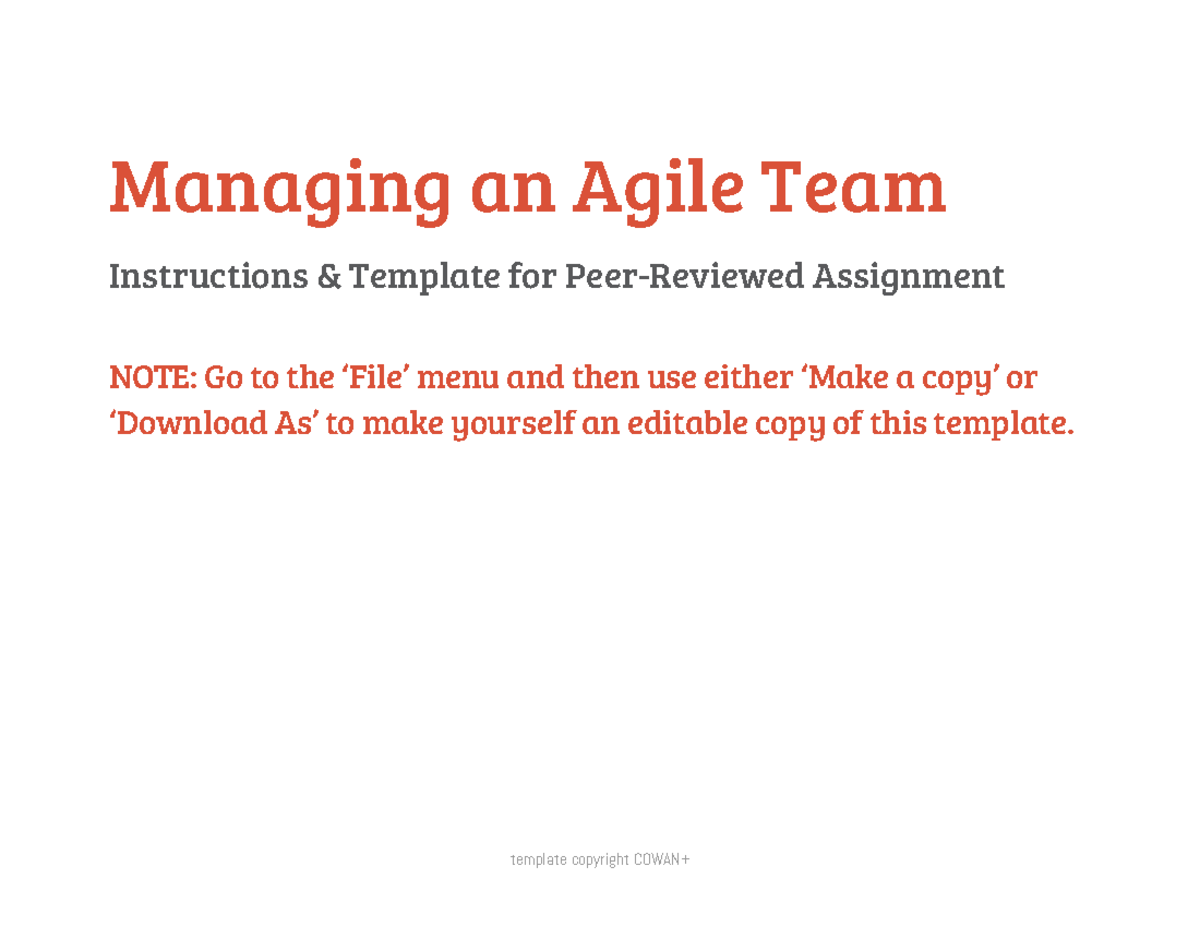 Managing an Agile Team

Instructions & Template for Peer-Reviewed Assignment

NOTE: Go to the ‘File’ menu and then use either ‘Make a copy’ or ‘Download As’ to make yourself an editable copy of this template.

template copyright COWAN+